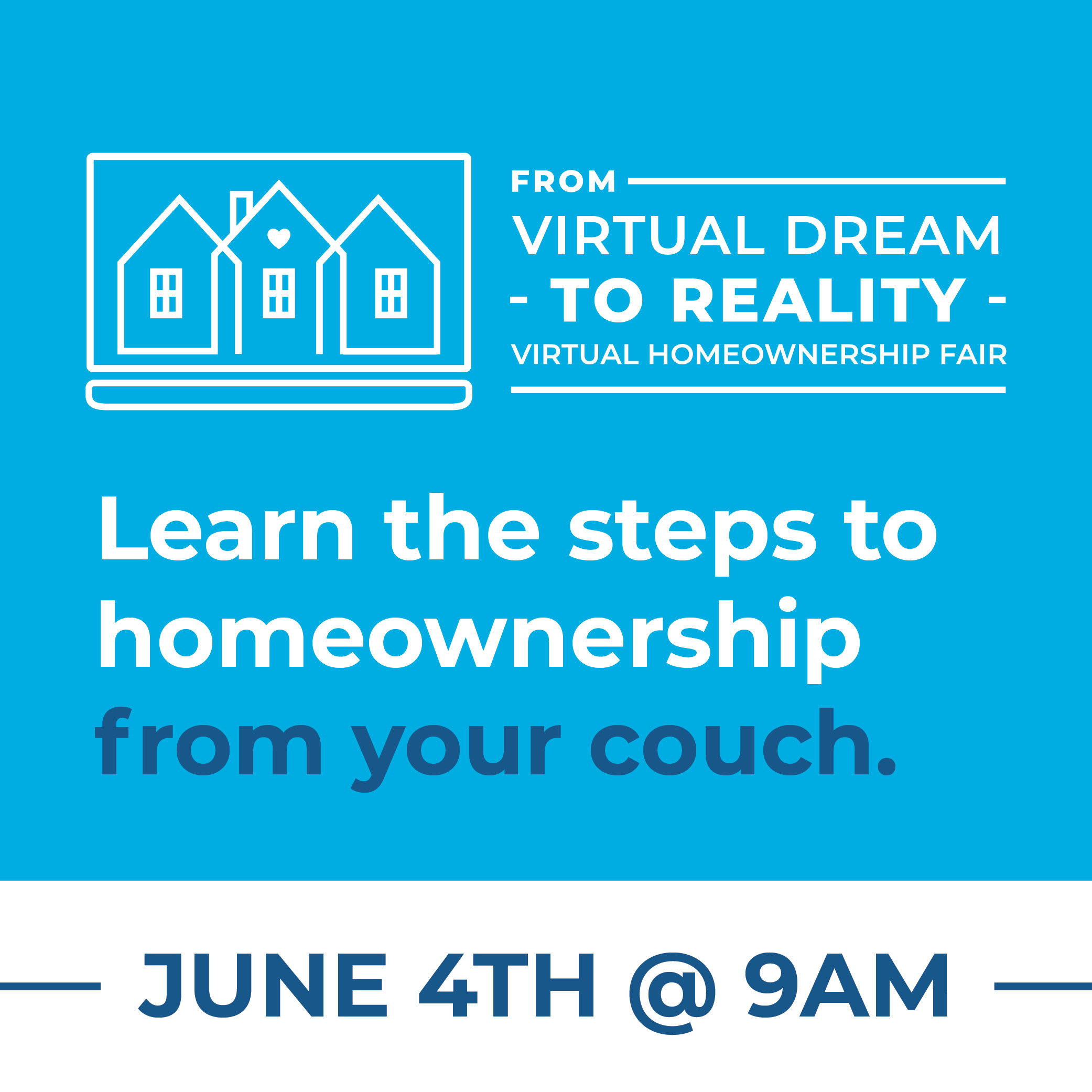 FROM
VIRTUAL DREAM
- TO REALITY -
VIRTUAL HOMEOWNERSHIP FAIR

Learn the steps to homeownership from your couch.

JUNE 4TH @ 9AM